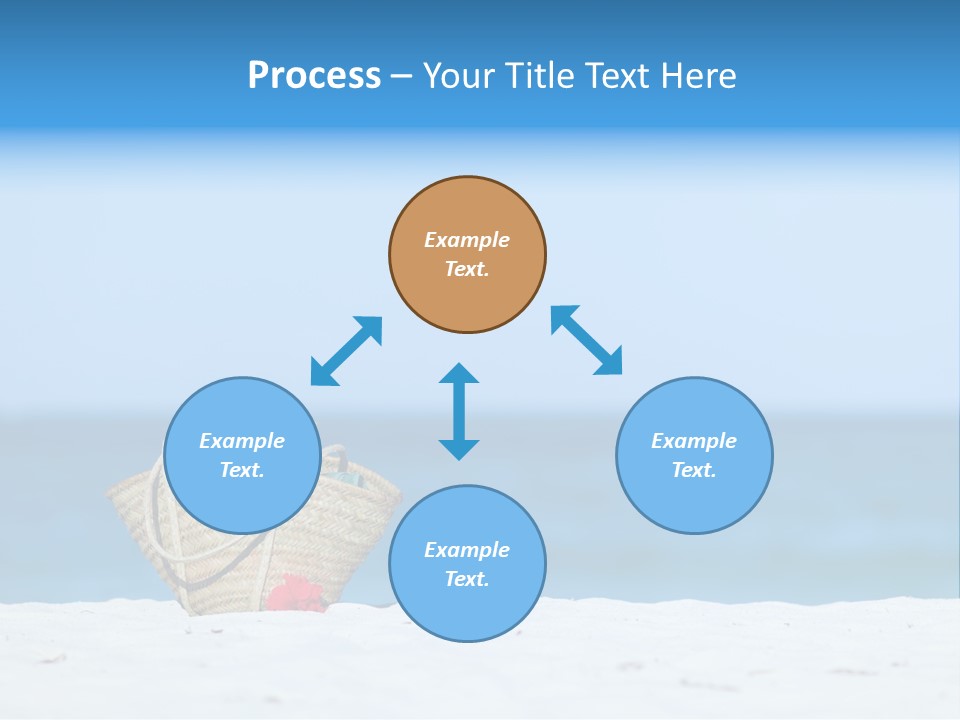 Process – Your Title Text Here

Example Text.

Example Text.

Example Text.

Example Text.